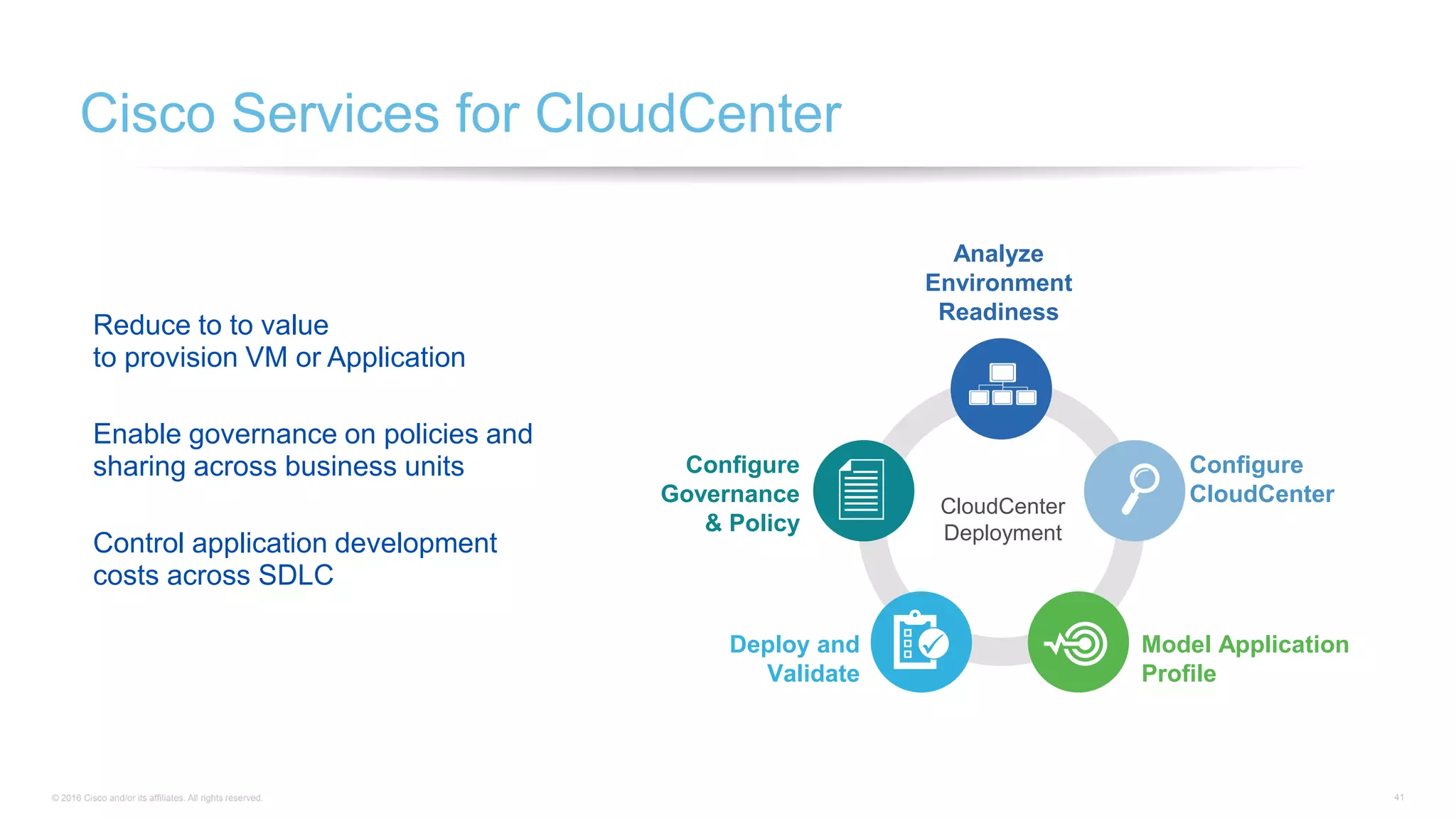 Cisco Services for CloudCenter

Reduce to to value
to provision VM or Application

Enable governance on policies and sharing across business units

Control application development costs across SDLC

Analyze Environment Readiness

Configure CloudCenter

Model Application Profile

Deploy and Validate

Configure Governance & Policy

CloudCenter Deployment

© 2016 Cisco and/or its affiliates. All rights reserved.

41